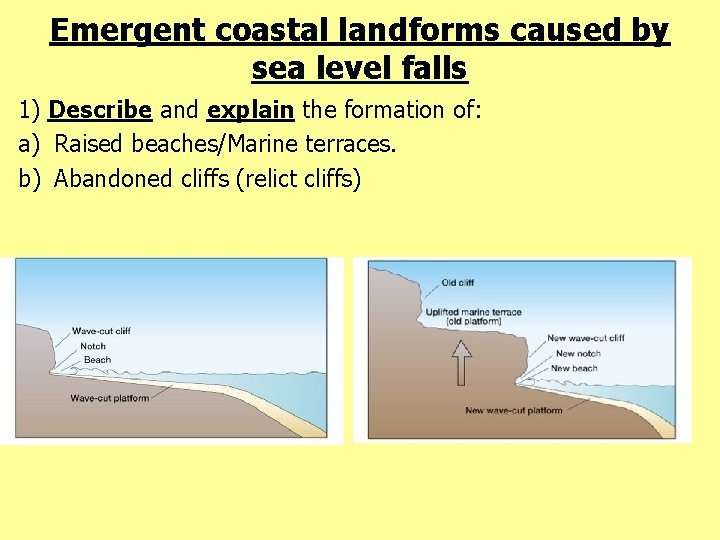 Emergent coastal landforms caused by sea level falls

1) Describe and explain the formation of:
a) Raised beaches/Marine terraces.
b) Abandoned cliffs (relict cliffs)

Wave-cut cliff
Notch
Beach
Wave-cut platform

Old cliff
Uplifted marine terrace (old platform)
New wave-cut cliff
New notch
New beach
New wave-cut platform